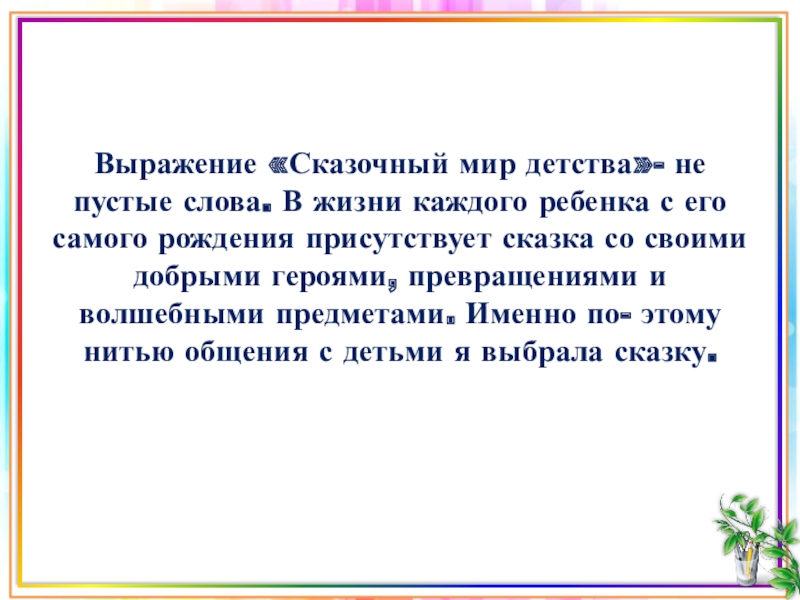 Выражение «Сказочный мир детства»- не пустые слова. В жизни каждого ребенка с его самого рождения присутствует сказка со своими добрыми героями, превращениями и волшебными предметами. Именно по- этому нитью общения с детьми я выбрала сказку.